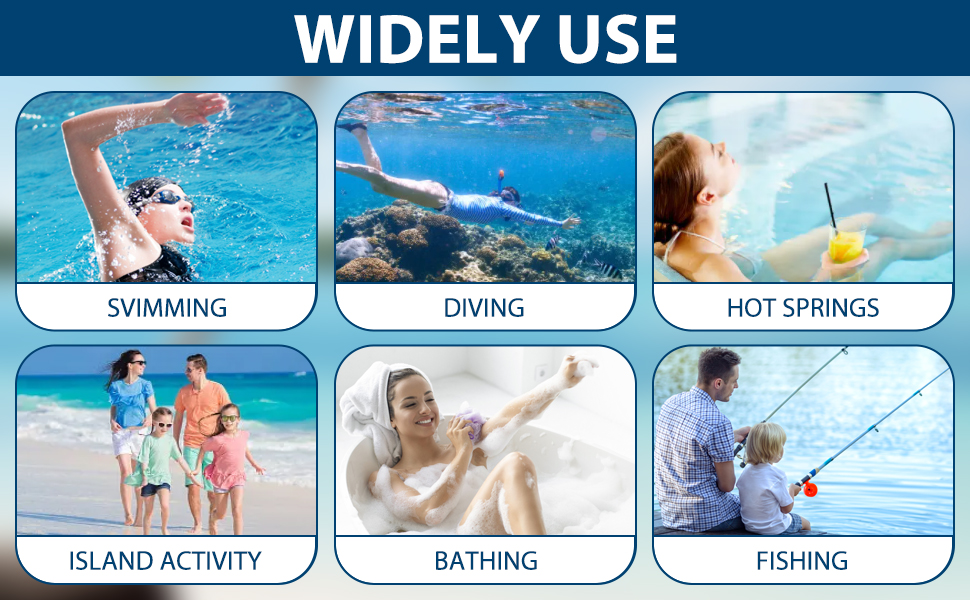 WIDELY USE

SVIMMING

DIVING

HOT SPRINGS

ISLAND ACTIVITY

BATHING

FISHING